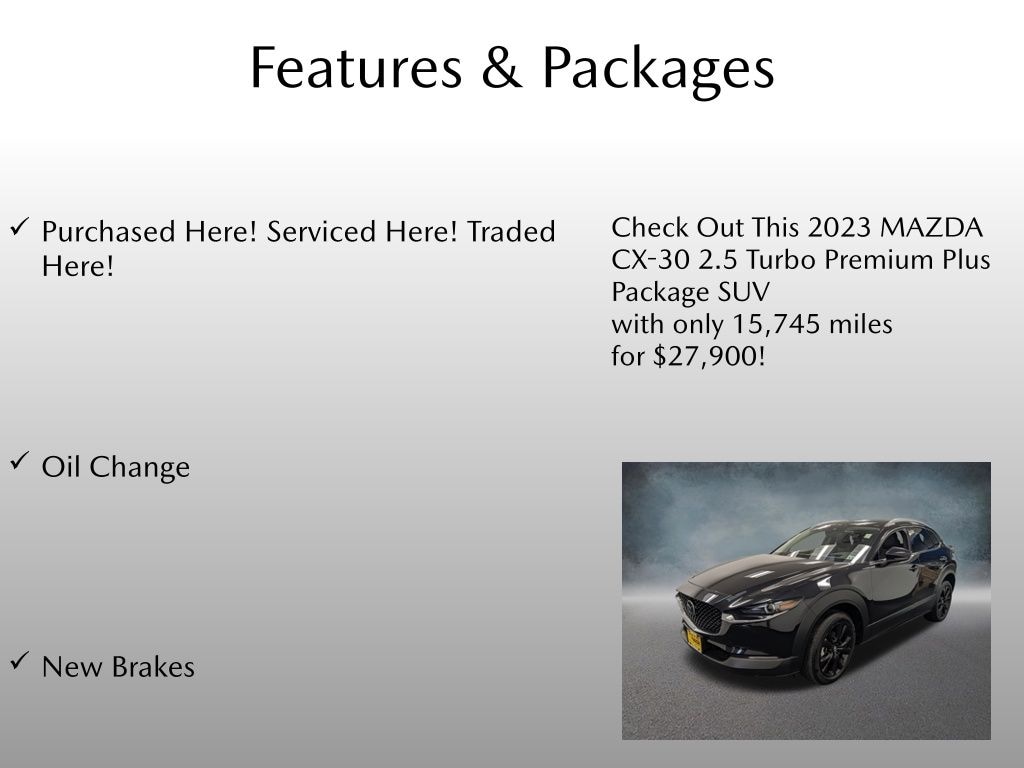 Features & Packages

✓ Purchased Here! Serviced Here! Traded Here!

✓ Oil Change

✓ New Brakes

Check Out This 2023 MAZDA CX-30 2.5 Turbo Premium Plus Package SUV
with only 15,745 miles
for $27,900!